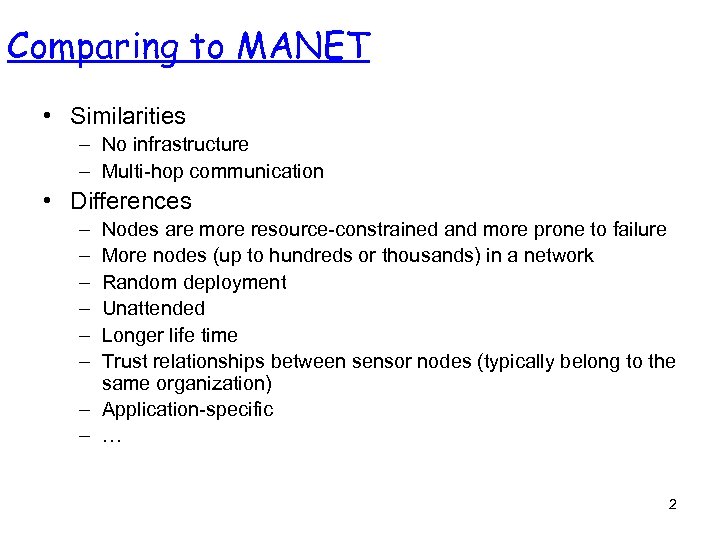 Comparing to MANET

• Similarities
– No infrastructure
– Multi-hop communication
• Differences
– Nodes are more resource-constrained and more prone to failure
– More nodes (up to hundreds or thousands) in a network
– Random deployment
– Unattended
– Longer life time
– Trust relationships between sensor nodes (typically belong to the same organization)
– Application-specific
– …

2